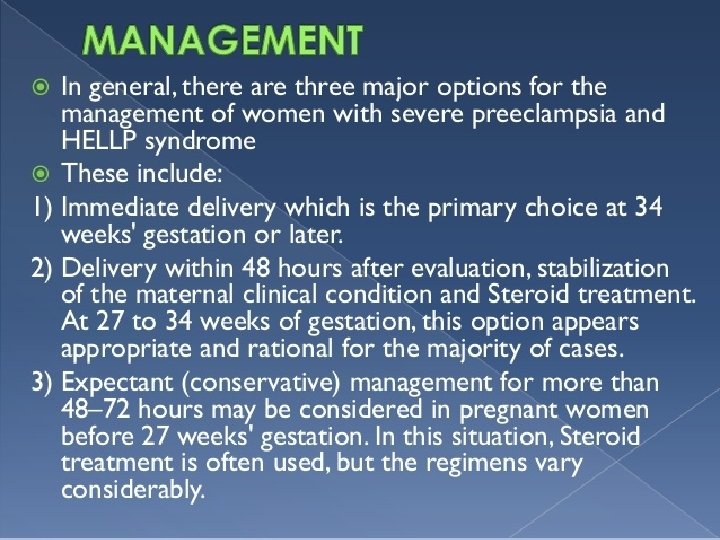 MANAGEMENT

In general, there are three major options for the management of women with severe preeclampsia and HELLP syndrome

These include:

1) Immediate delivery which is the primary choice at 34 weeks' gestation or later.

2) Delivery within 48 hours after evaluation, stabilization of the maternal clinical condition and Steroid treatment. At 27 to 34 weeks of gestation, this option appears appropriate and rational for the majority of cases.

3) Expectant (conservative) management for more than 48–72 hours may be considered in pregnant women before 27 weeks' gestation. In this situation, Steroid treatment is often used, but the regimens vary considerably.